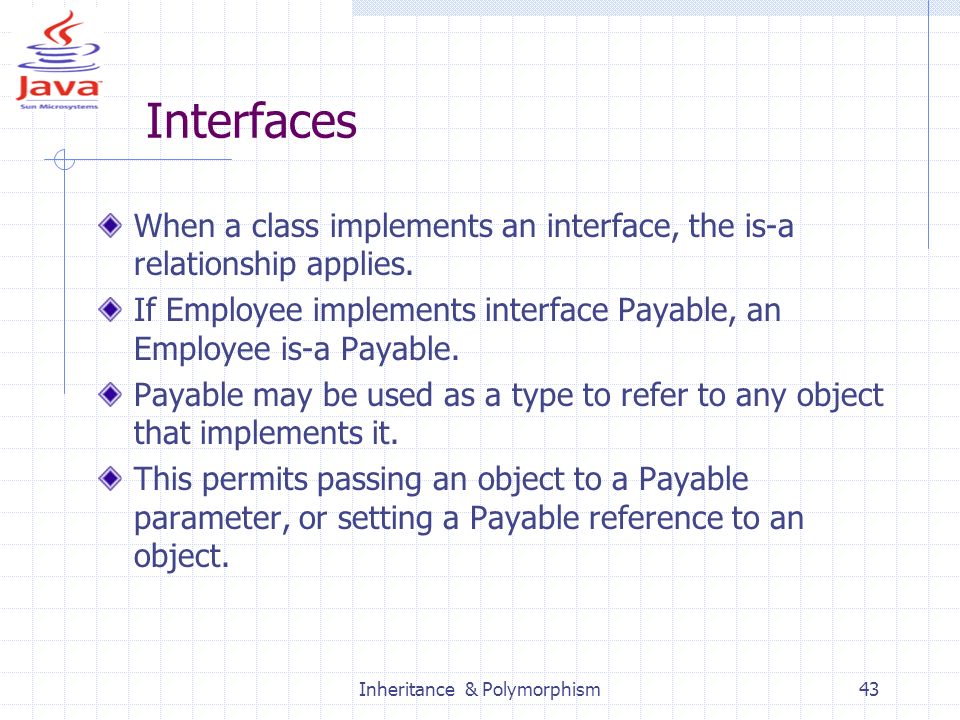 Java
Sun Microsystems

Interfaces

When a class implements an interface, the is-a relationship applies.

If Employee implements interface Payable, an Employee is-a Payable.

Payable may be used as a type to refer to any object that implements it.

This permits passing an object to a Payable parameter, or setting a Payable reference to an object.

Inheritance & Polymorphism

43